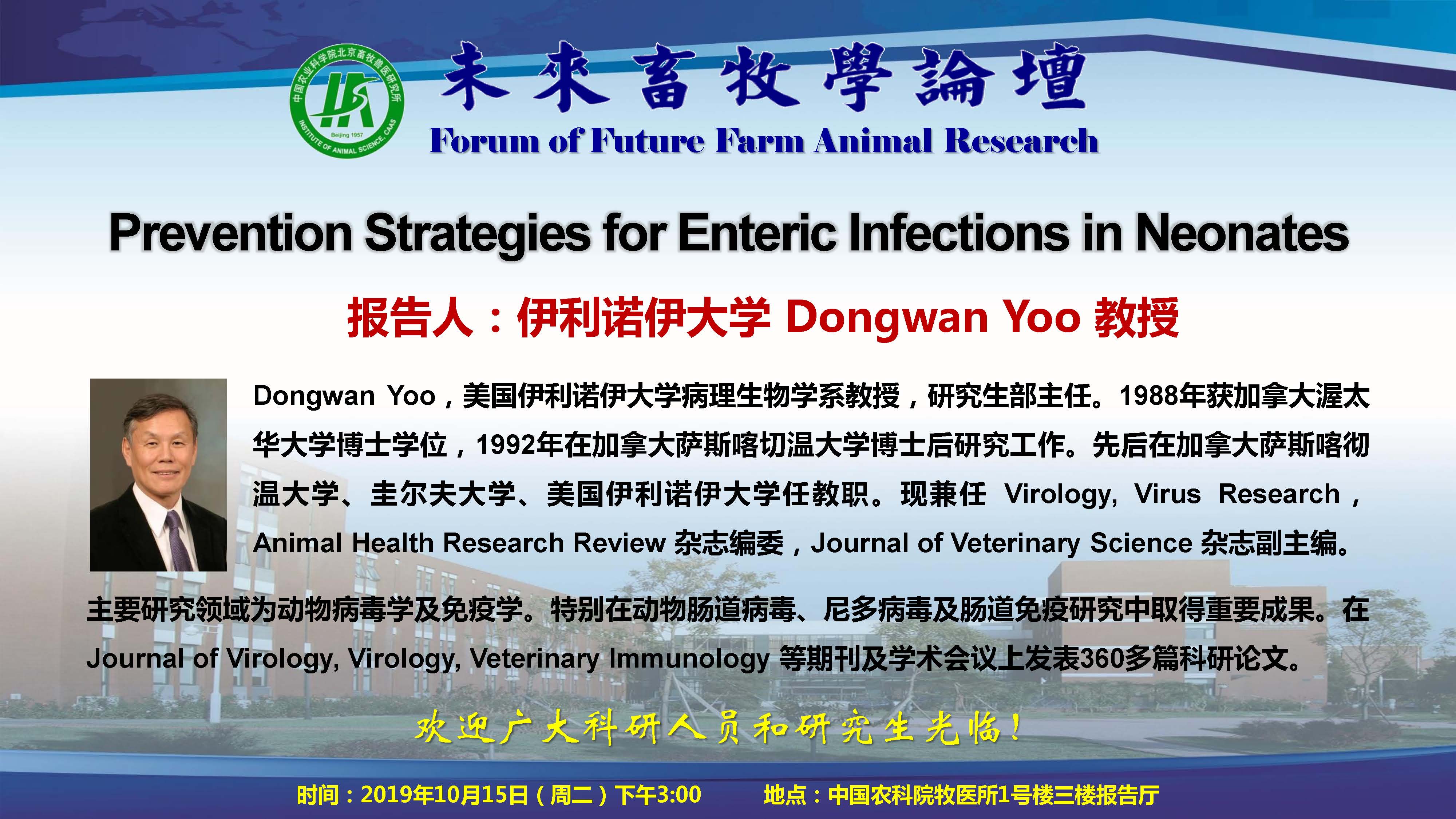 中国农业科学院北京畜牧兽医研究所
Beijing 1957
INSTITUTE OF ANIMAL SCIENCE, CAAS

未來畜牧學論壇
Forum of Future Farm Animal Research

Prevention Strategies for Enteric Infections in Neonates

报告人：伊利诺伊大学 Dongwan Yoo 教授

Dongwan Yoo，美国伊利诺伊大学病理生物学系教授，研究生部主任。1988年获加拿大渥太华大学博士学位，1992年在加拿大萨斯喀切温大学博士后研究工作。先后在加拿大萨斯喀彻温大学、圭尔夫大学、美国伊利诺伊大学任教职。现兼任 Virology, Virus Research，Animal Health Research Review 杂志编委，Journal of Veterinary Science 杂志副主编。

主要研究领域为动物病毒学及免疫学。特别在动物肠道病毒、尼多病毒及肠道免疫研究中取得重要成果。在 Journal of Virology, Virology, Veterinary Immunology 等期刊及学术会议上发表360多篇科研论文。

欢迎广大科研人员和研究生光临！

时间：2019年10月15日（周二）下午3:00　　地点：中国农科院牧医所1号楼三楼报告厅